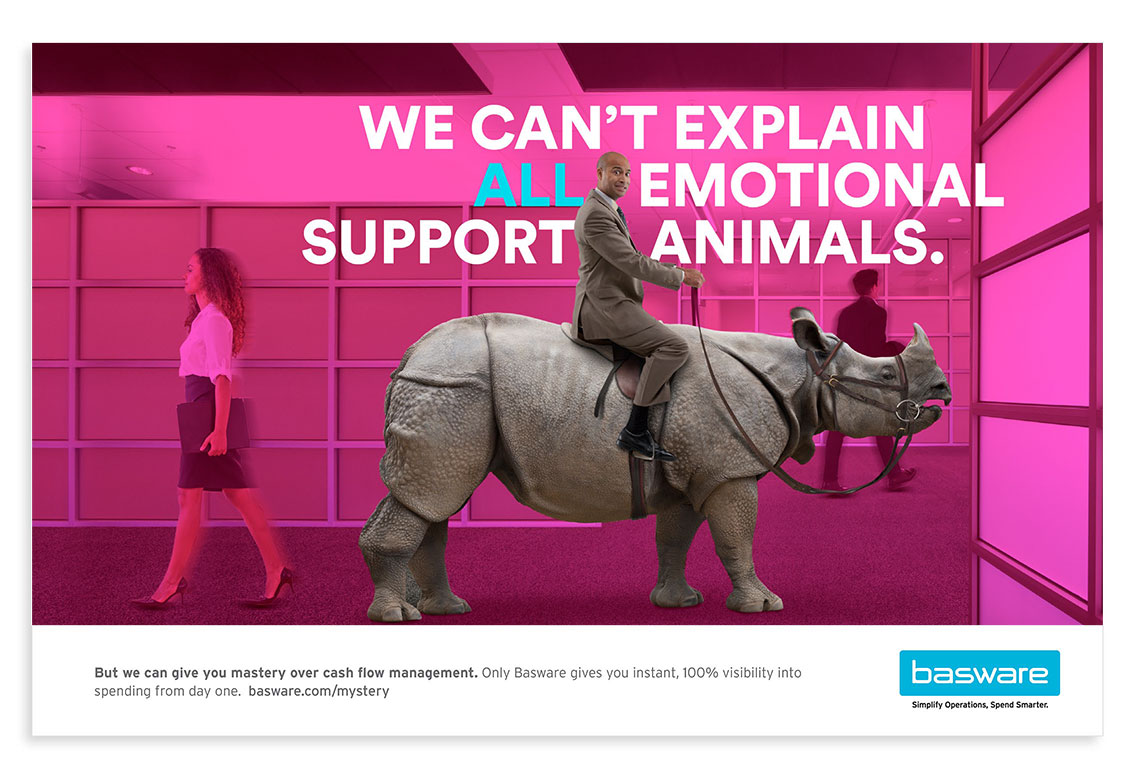 WE CAN'T EXPLAIN ALL EMOTIONAL SUPPORT ANIMALS.

But we can give you mastery over cash flow management. Only Basware gives you instant, 100% visibility into spending from day one. basware.com/mystery

basware

Simplify Operations, Spend Smarter.